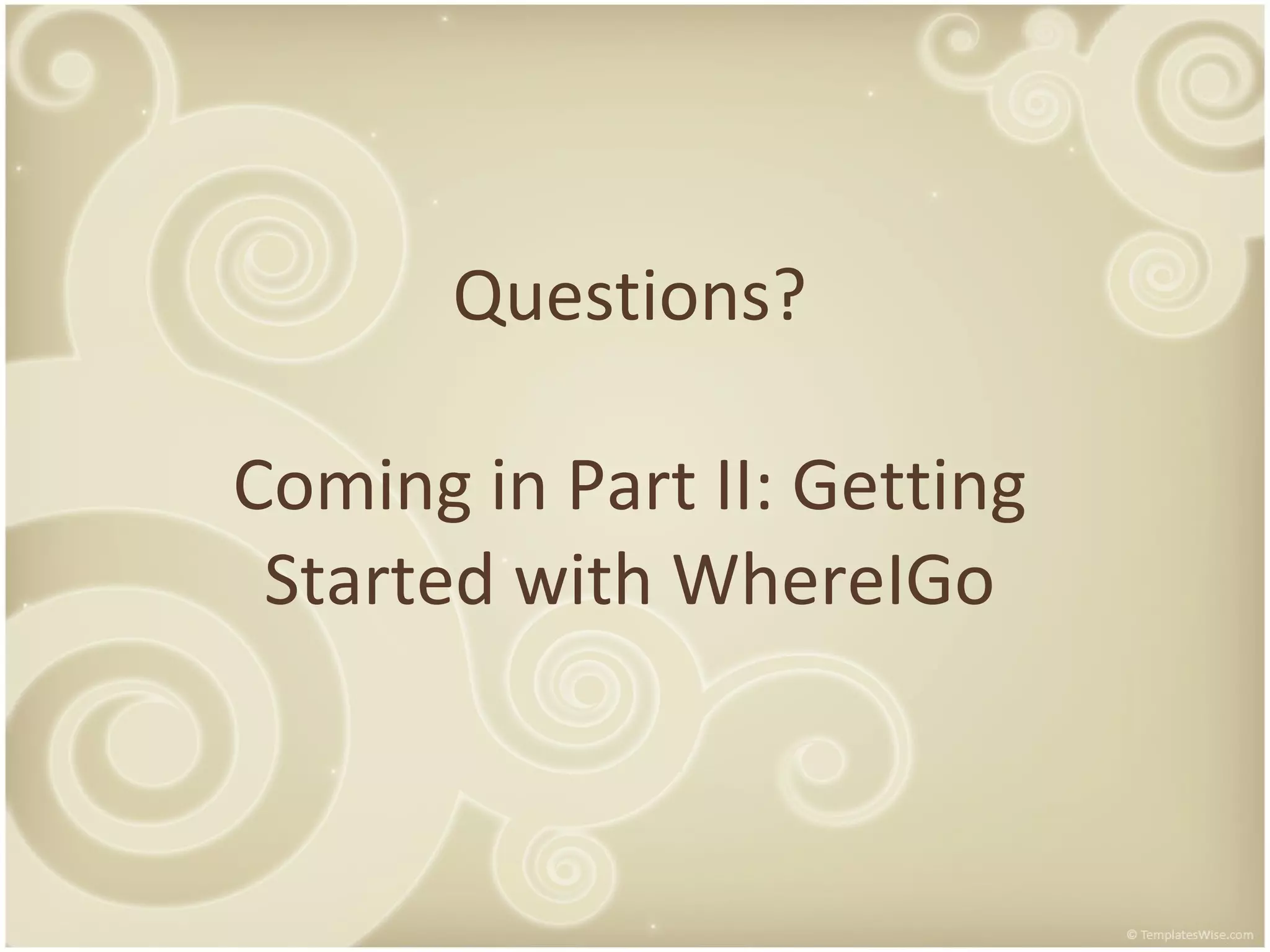 Questions?

Coming in Part II: Getting Started with WhereIGo

© TemplatesWise.com